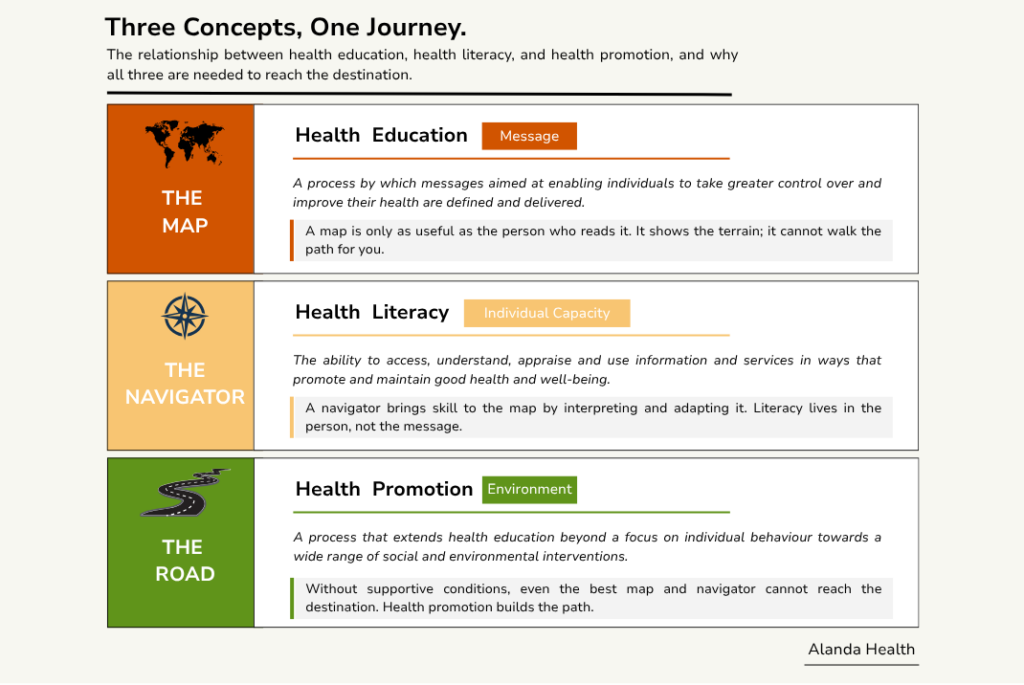 Three Concepts, One Journey.

The relationship between health education, health literacy, and health promotion, and why all three are needed to reach the destination.

THE MAP

Health Education Message

A process by which messages aimed at enabling individuals to take greater control over and improve their health are defined and delivered.

A map is only as useful as the person who reads it. It shows the terrain; it cannot walk the path for you.

THE NAVIGATOR

Health Literacy Individual Capacity

The ability to access, understand, appraise and use information and services in ways that promote and maintain good health and well-being.

A navigator brings skill to the map by interpreting and adapting it. Literacy lives in the person, not the message.

THE ROAD

Health Promotion Environment

A process that extends health education beyond a focus on individual behaviour towards a wide range of social and environmental interventions.

Without supportive conditions, even the best map and navigator cannot reach the destination. Health promotion builds the path.

Alanda Health